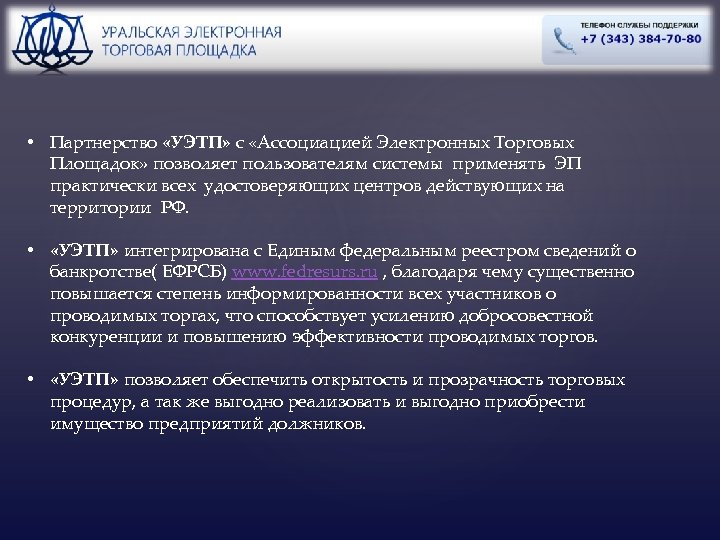 УРАЛЬСКАЯ ЭЛЕКТРОННАЯ ТОРГОВАЯ ПЛОЩАДКА

ТЕЛЕФОН СЛУЖБЫ ПОДДЕРЖКИ
+7 (343) 384-70-80

• Партнерство «УЭТП» с «Ассоциацией Электронных Торговых Площадок» позволяет пользователям системы применять ЭП практически всех удостоверяющих центров действующих на территории РФ.

• «УЭТП» интегрирована с Единым федеральным реестром сведений о банкротстве( ЕФРСБ) www.fedresurs.ru , благодаря чему существенно повышается степень информированности всех участников о проводимых торгах, что способствует усилению добросовестной конкуренции и повышению эффективности проводимых торгов.

• «УЭТП» позволяет обеспечить открытость и прозрачность торговых процедур, а так же выгодно реализовать и выгодно приобрести имущество предприятий должников.